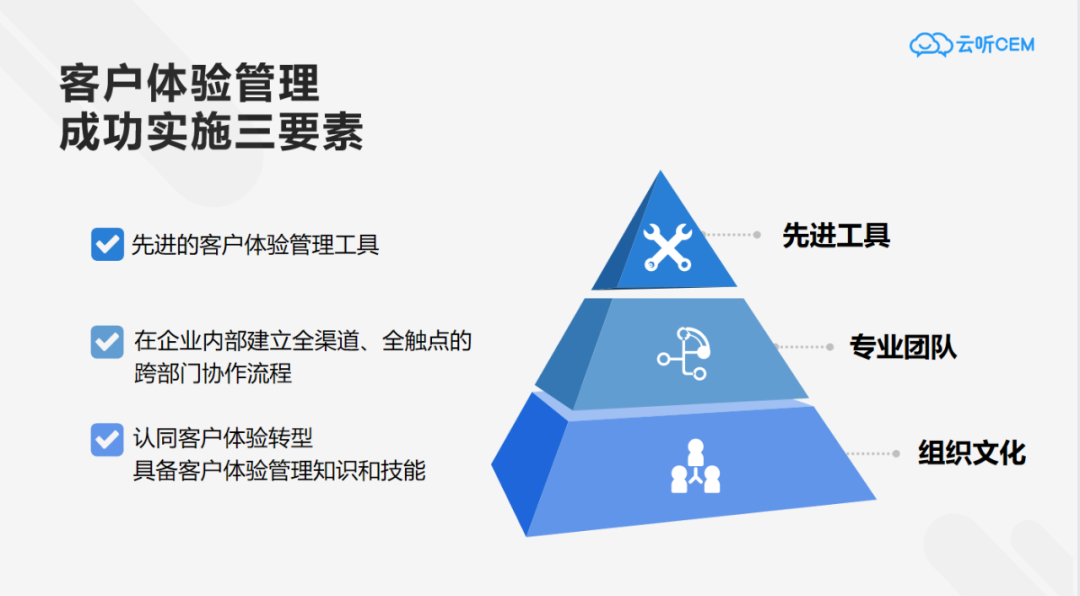 云听CEM

客户体验管理
成功实施三要素

先进的客户体验管理工具

在企业内部建立全渠道、全触点的跨部门协作流程

认同客户体验转型
具备客户体验管理知识和技能

先进工具

专业团队

组织文化